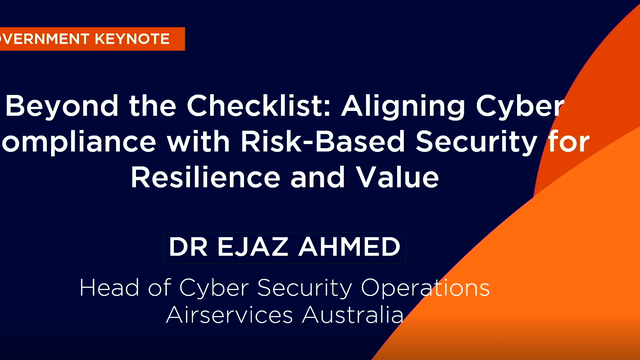 OVERNMENT KEYNOTE

Beyond the Checklist: Aligning Cyber ompliance with Risk-Based Security for Resilience and Value

DR EJAZ AHMED

Head of Cyber Security Operations
Airservices Australia